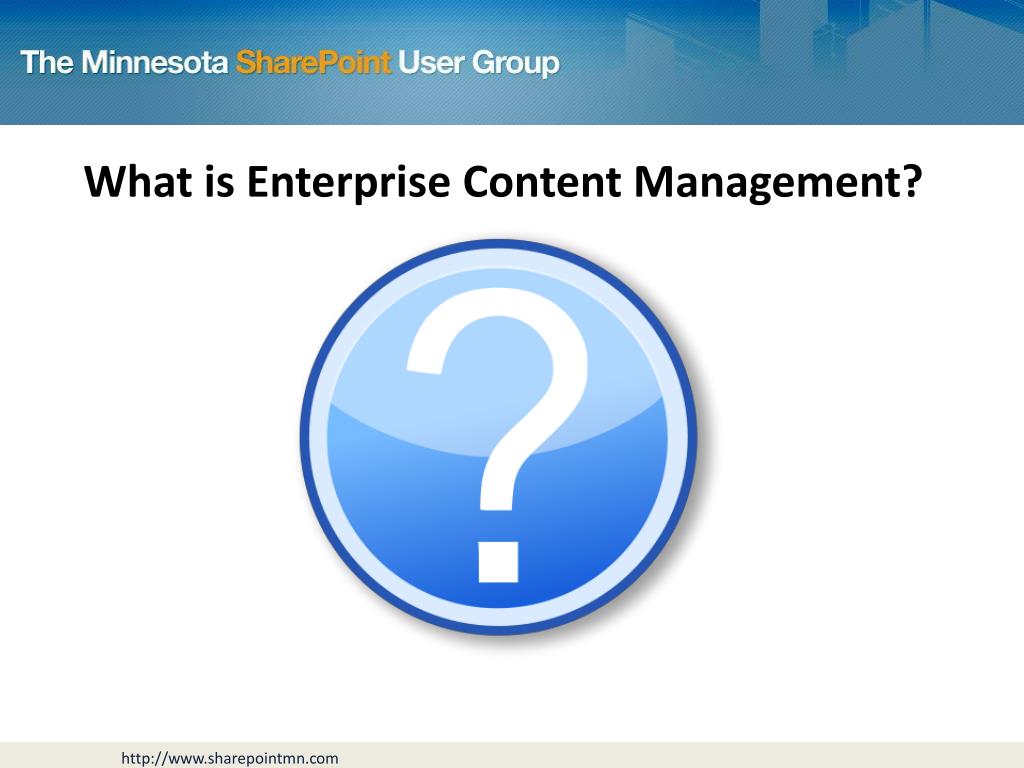 The Minnesota SharePoint User Group

What is Enterprise Content Management?

?

http://www.sharepointmn.com